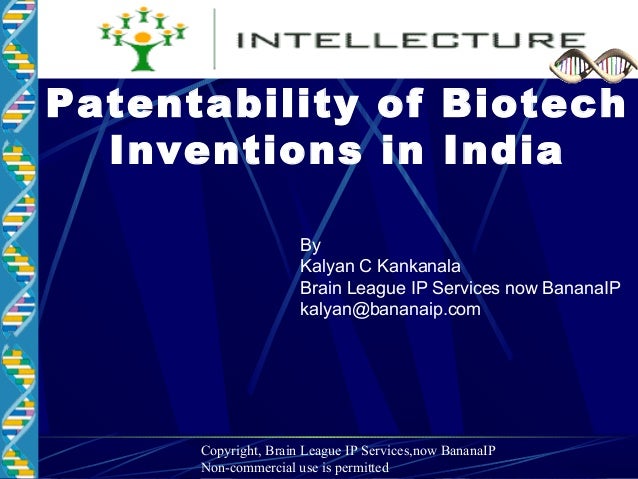 INTELLECTURE

Patentability of Biotech Inventions in India

By
Kalyan C Kankanala
Brain League IP Services now BananaIP
kalyan@bananaip.com

Copyright, Brain League IP Services,now BananaIP
Non-commercial use is permitted